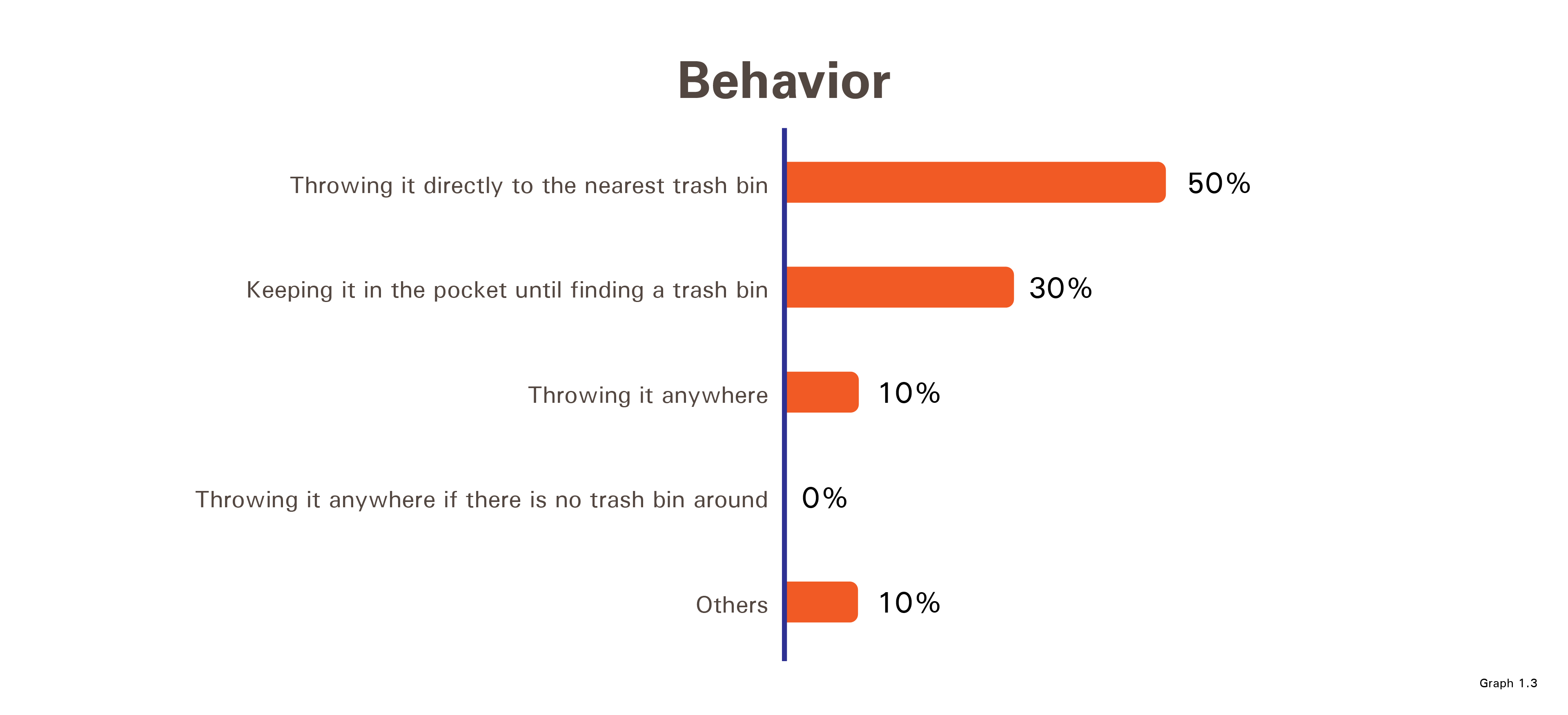 Behavior

Throwing it directly to the nearest trash bin 50%

Keeping it in the pocket until finding a trash bin 30%

Throwing it anywhere 10%

Throwing it anywhere if there is no trash bin around 0%

Others 10%

Graph 1.3